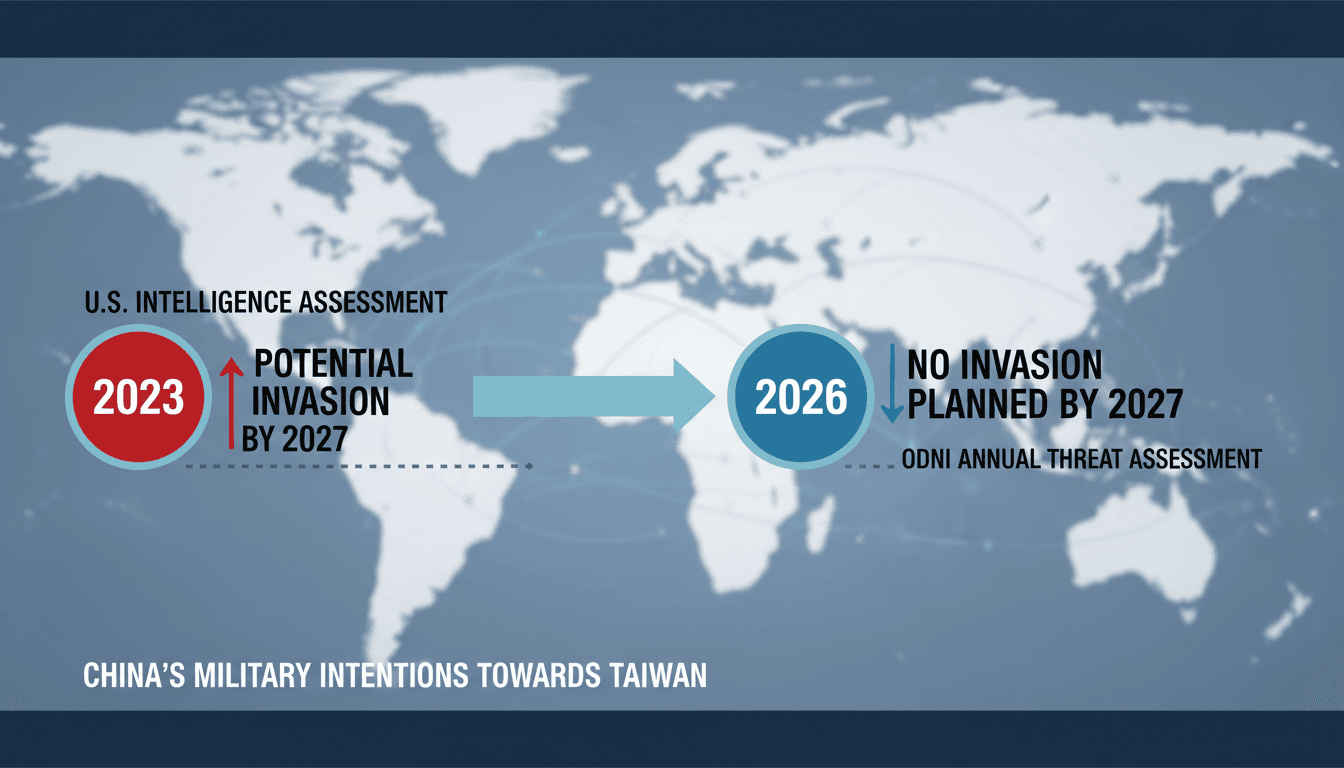 U.S. INTELLIGENCE ASSESSMENT

2023

POTENTIAL INVASION BY 2027

2026

NO INVASION PLANNED BY 2027

ODNI ANNUAL THREAT ASSESSMENT

CHINA'S MILITARY INTENTIONS TOWARDS TAIWAN